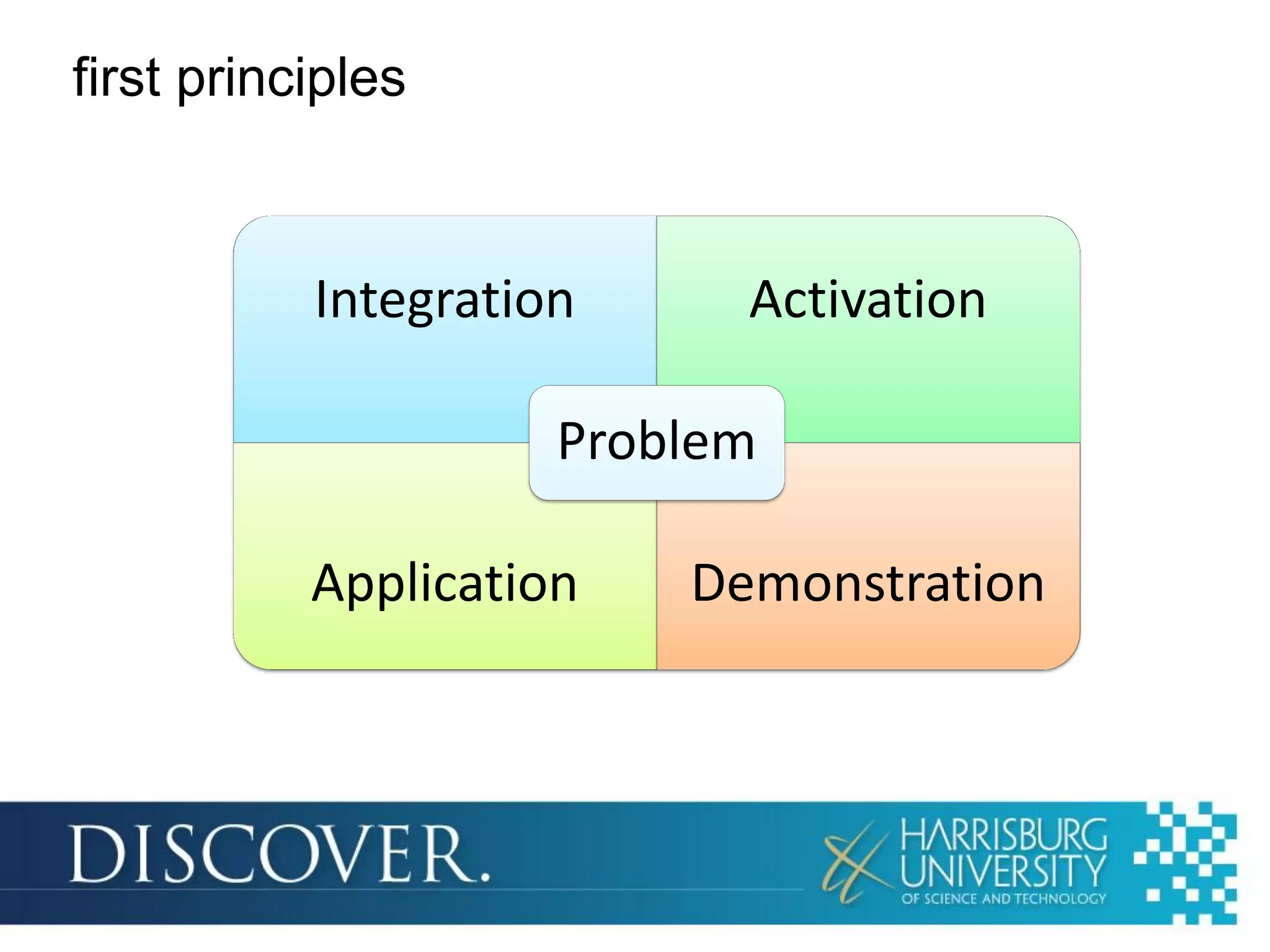 first principles

Integration

Activation

Problem

Application

Demonstration

DISCOVER.

HARRISBURG UNIVERSITY OF SCIENCE AND TECHNOLOGY